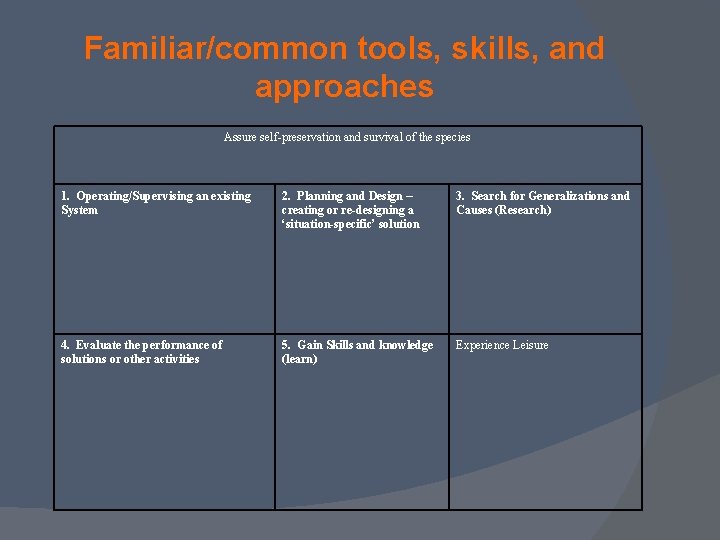 Familiar/common tools, skills, and approaches

| Assure self-preservation and survival of the species | | |
|---|---|---|
| 1. Operating/Supervising an existing System | 2. Planning and Design – creating or re-designing a 'situation-specific' solution | 3. Search for Generalizations and Causes (Research) |
| 4. Evaluate the performance of solutions or other activities | 5. Gain Skills and knowledge (learn) | Experience Leisure |